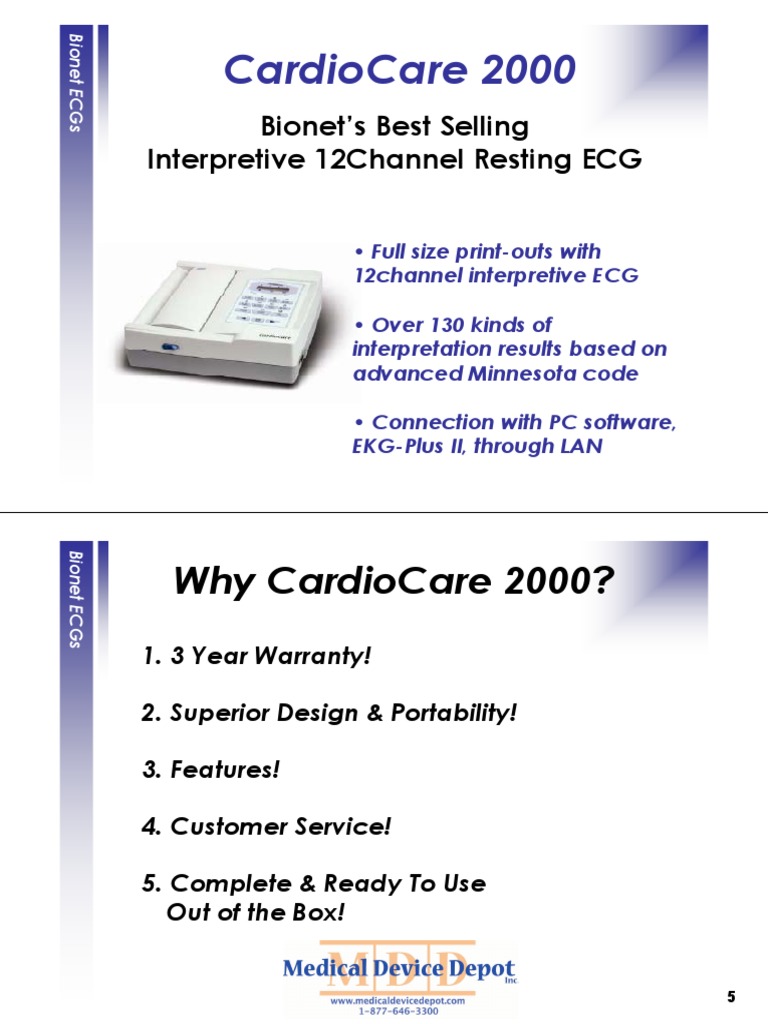 Bionet ECGs

CardioCare 2000

Bionet's Best Selling
Interpretive 12Channel Resting ECG

• Full size print-outs with 12channel interpretive ECG

• Over 130 kinds of interpretation results based on advanced Minnesota code

• Connection with PC software, EKG-Plus II, through LAN

Bionet ECGs

Why CardioCare 2000?

1. 3 Year Warranty!

2. Superior Design & Portability!

3. Features!

4. Customer Service!

5. Complete & Ready To Use Out of the Box!

MDD
Medical Device Depot Inc
www.medicaldevicedepot.com
1-877-646-3300

5